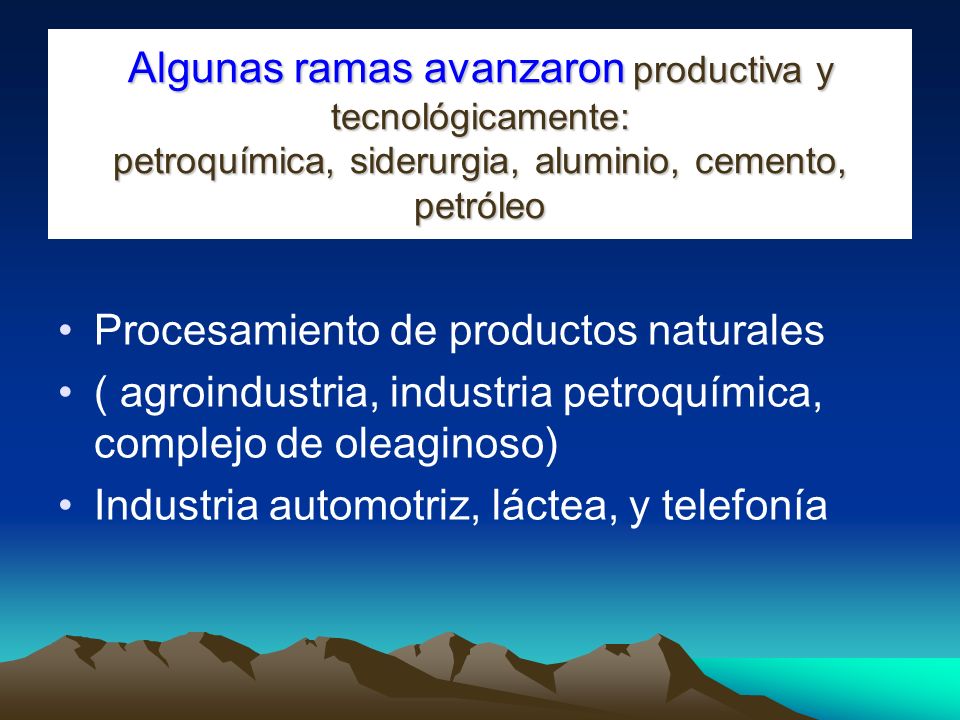 Algunas ramas avanzaron productiva y tecnológicamente:
petroquímica, siderurgia, aluminio, cemento, petróleo

• Procesamiento de productos naturales
• ( agroindustria, industria petroquímica, complejo de oleaginoso)
• Industria automotriz, láctea, y telefonía